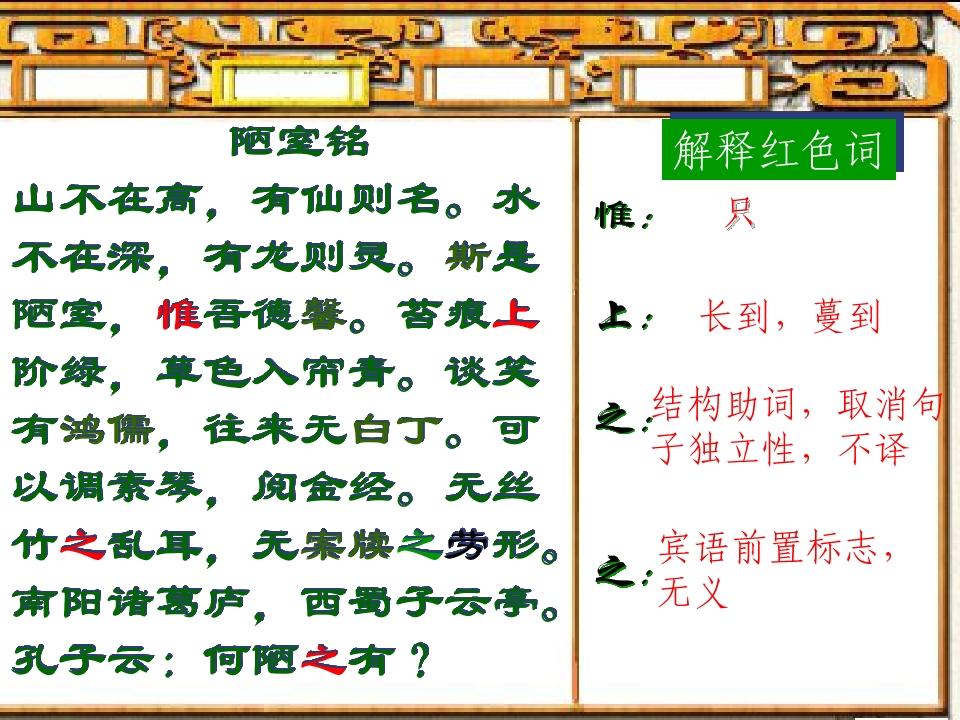 陋室铭

山不在高，有仙则名。水不在深，有龙则灵。斯是陋室，惟吾德馨。苔痕上阶绿，草色入帘青。谈笑有鸿儒，往来无白丁。可以调素琴，阅金经。无丝竹之乱耳，无案牍之劳形。南阳诸葛庐，西蜀子云亭。孔子云：何陋之有？

解释红色词

惟： 只

上： 长到，蔓到

之： 结构助词，取消句子独立性，不译

之： 宾语前置标志，无义